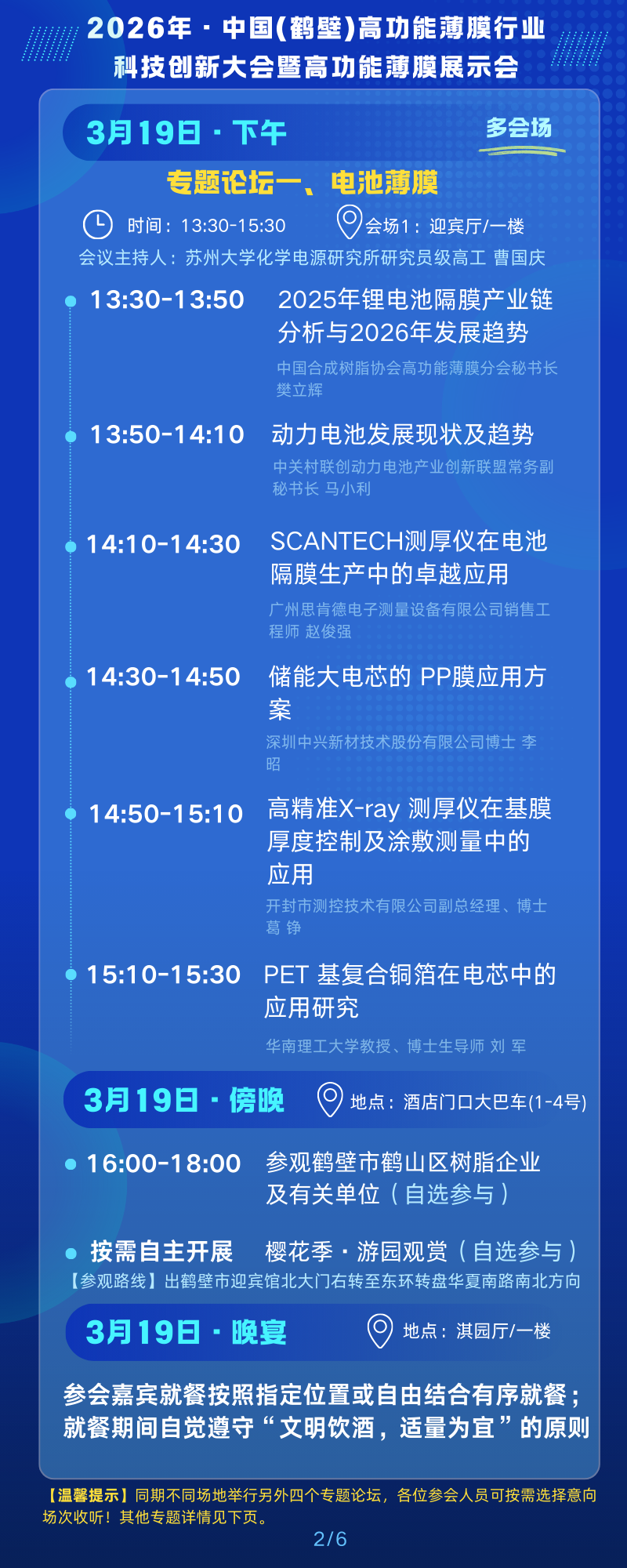 2026年 · 中国(鹤壁)高功能薄膜行业
科技创新大会暨高功能薄膜展示会

3月19日 · 下午
多会场

专题论坛一、电池薄膜

时间：13:30-15:30 会场1：迎宾厅/一楼

会议主持人：苏州大学化学电源研究所研究员级高工 曹国庆

13:30-13:50 2025年锂电池隔膜产业链分析与2026年发展趋势
中国合成树脂协会高功能薄膜分会秘书长 樊立辉

13:50-14:10 动力电池发展现状及趋势
中关村联创动力电池产业创新联盟常务副秘书长 马小利

14:10-14:30 SCANTECH测厚仪在电池隔膜生产中的卓越应用
广州思肯德电子测量设备有限公司销售工程师 赵俊强

14:30-14:50 储能大电芯的 PP膜应用方案
深圳中兴新材技术股份有限公司博士 李昭

14:50-15:10 高精准X-ray 测厚仪在基膜厚度控制及涂敷测量中的应用
开封市测控技术有限公司副总经理、博士 葛 铮

15:10-15:30 PET 基复合铜箔在电芯中的应用研究
华南理工大学教授、博士生导师 刘 军

3月19日 · 傍晚
地点：酒店门口大巴车(1-4号)

16:00-18:00 参观鹤壁市鹤山区树脂企业及有关单位（自选参与）

按需自主开展 樱花季 · 游园观赏（自选参与）
【参观路线】出鹤壁市迎宾馆北大门右转至东环转盘华夏南路南北方向

3月19日 · 晚宴
地点：淇园厅/一楼

参会嘉宾就餐按照指定位置或自由结合有序就餐；就餐期间自觉遵守“文明饮酒，适量为宜”的原则

【温馨提示】同期不同场地举行另外四个专题论坛，各位参会人员可按需选择意向场次收听！其他专题详情见下页。

2/6